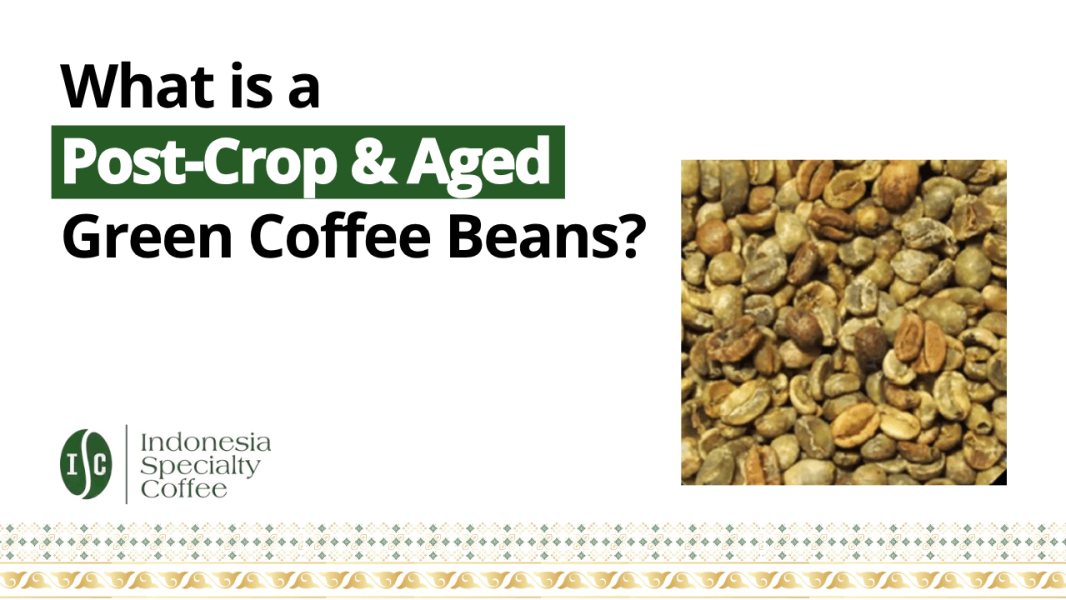 What is a
Post-Crop & Aged
Green Coffee Beans?

ISC
Indonesia
Specialty
Coffee